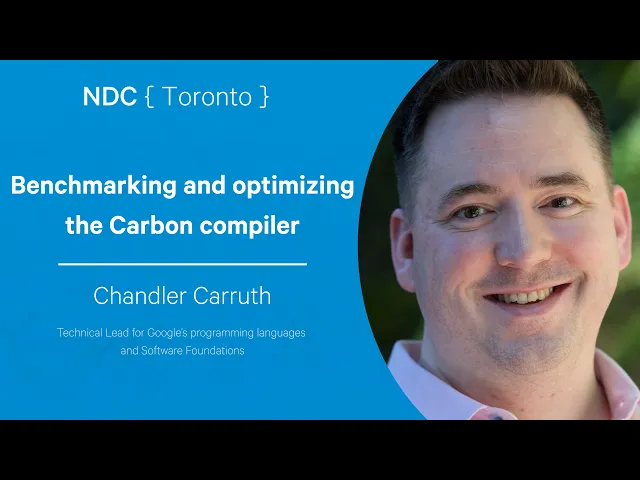 NDC { Toronto }

Benchmarking and optimizing the Carbon compiler

Chandler Carruth

Technical Lead for Google's programming languages and Software Foundations